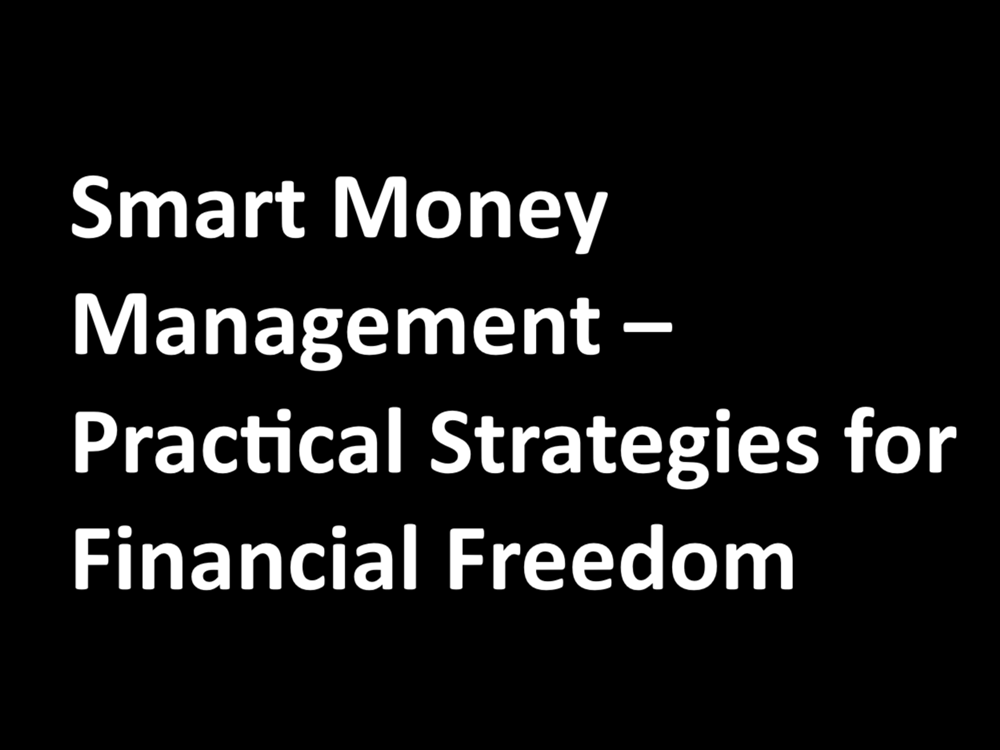 Smart Money Management – Practical Strategies for Financial Freedom